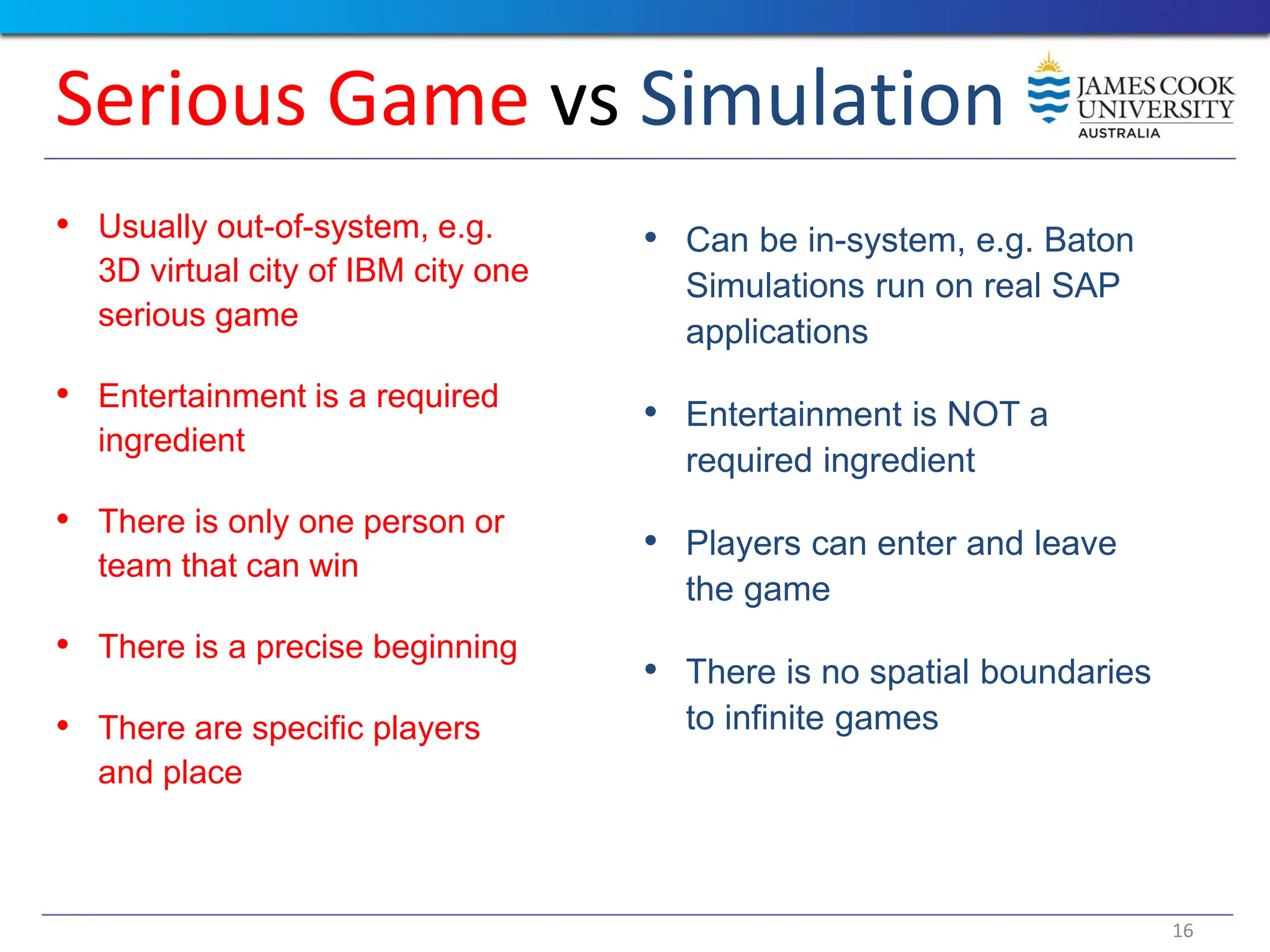 Serious Game vs Simulation

JAMES COOK UNIVERSITY AUSTRALIA

• Usually out-of-system, e.g. 3D virtual city of IBM city one serious game

• Entertainment is a required ingredient

• There is only one person or team that can win

• There is a precise beginning

• There are specific players and place

• Can be in-system, e.g. Baton Simulations run on real SAP applications

• Entertainment is NOT a required ingredient

• Players can enter and leave the game

• There is no spatial boundaries to infinite games

16